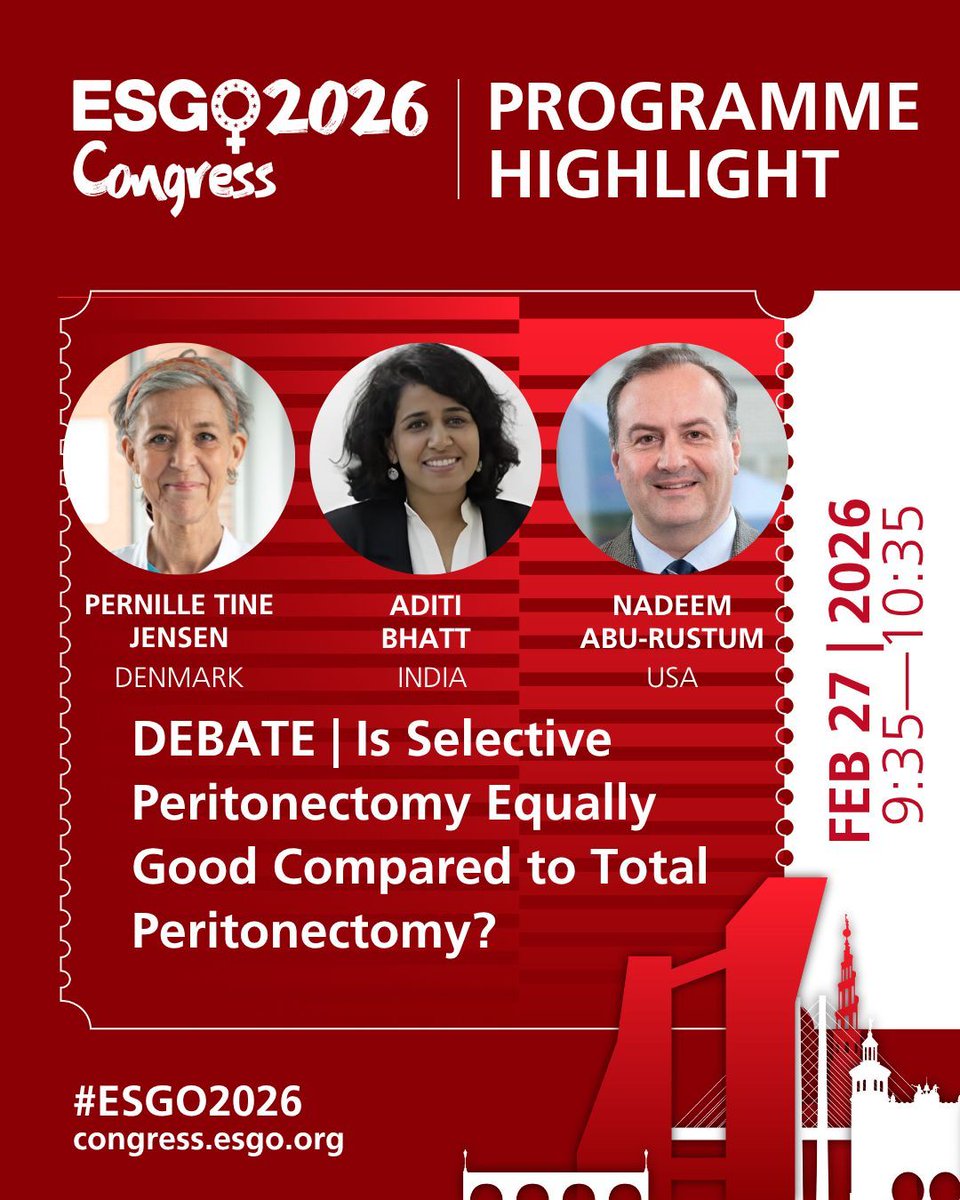 ESGO2026 Congress

PROGRAMME HIGHLIGHT

PERNILLE TINE JENSEN
DENMARK

ADITI BHATT
INDIA

NADEEM ABU-RUSTUM
USA

DEBATE | Is Selective Peritonectomy Equally Good Compared to Total Peritonectomy?

FEB 27 | 2026
9:35—10:35

#ESGO2026
congress.esgo.org